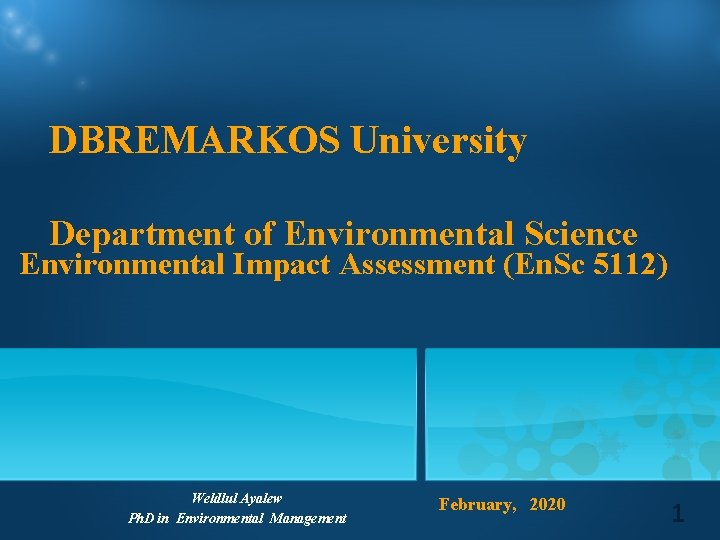 DBREMARKOS University

Department of Environmental Science
Environmental Impact Assessment (EnSc 5112)

Weldlul Ayalew
PhD in Environmental Management

February, 2020

1